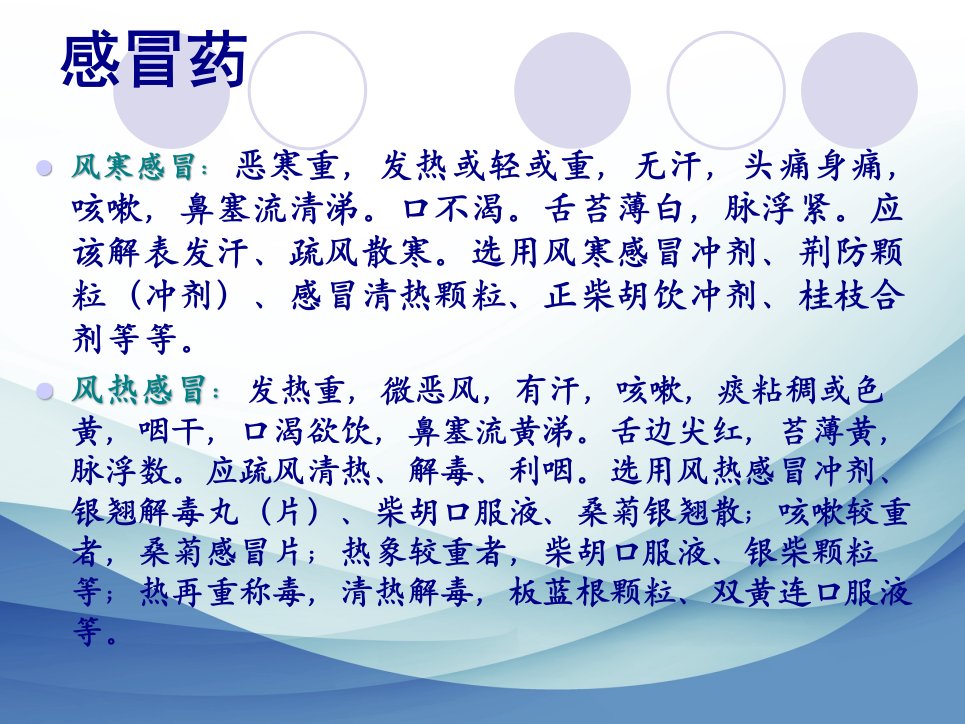 感冒药

风寒感冒：恶寒重，发热或轻或重，无汗，头痛身痛，咳嗽，鼻塞流清涕。口不渴。舌苔薄白，脉浮紧。应该解表发汗、疏风散寒。选用风寒感冒冲剂、荆防颗粒（冲剂）、感冒清热颗粒、正柴胡饮冲剂、桂枝合剂等等。

风热感冒：发热重，微恶风，有汗，咳嗽，痰粘稠或色黄，咽干，口渴欲饮，鼻塞流黄涕。舌边尖红，苔薄黄，脉浮数。应疏风清热、解毒、利咽。选用风热感冒冲剂、银翘解毒丸（片）、柴胡口服液、桑菊银翘散；咳嗽较重者，桑菊感冒片；热象较重者，柴胡口服液、银柴颗粒等；热再重称毒，清热解毒，板蓝根颗粒、双黄连口服液等。